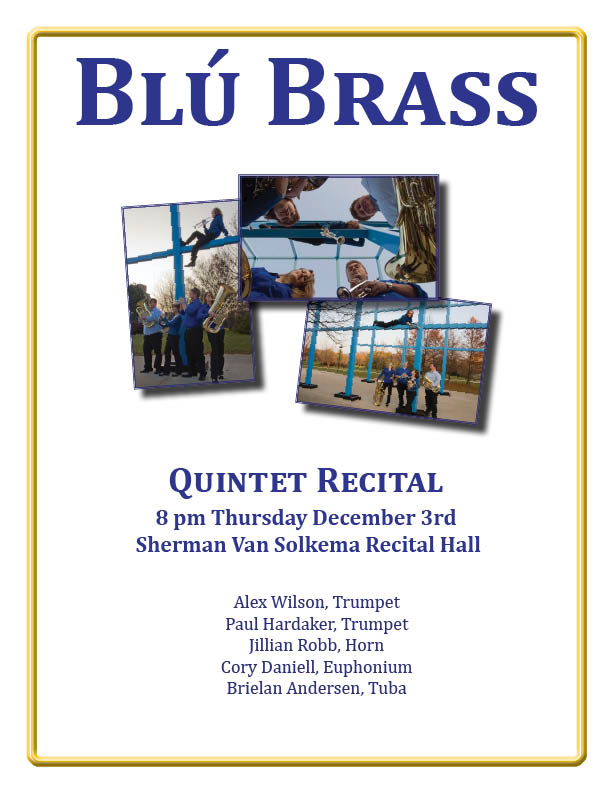 BLÚ BRASS

QUINTET RECITAL
8 pm Thursday December 3rd
Sherman Van Solkema Recital Hall

Alex Wilson, Trumpet
Paul Hardaker, Trumpet
Jillian Robb, Horn
Cory Daniell, Euphonium
Brielan Andersen, Tuba